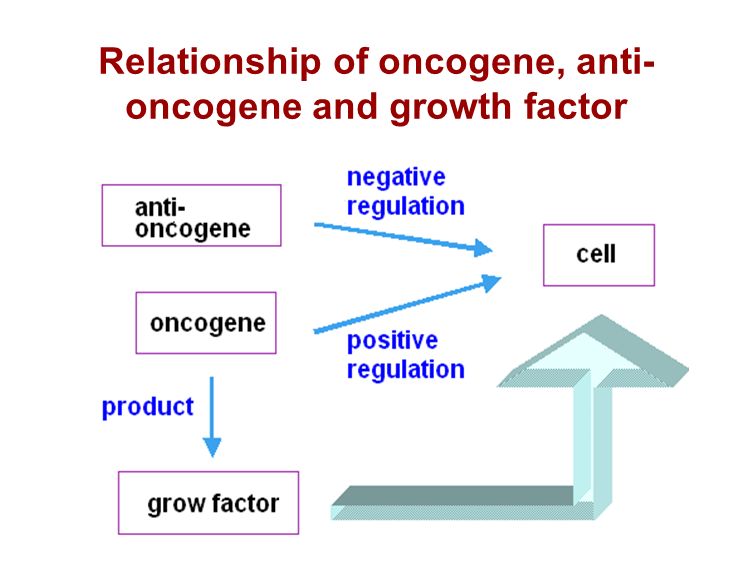 Relationship of oncogene, anti-oncogene and growth factor

anti-oncogene

negative regulation

cell

oncogene

positive regulation

product

grow factor